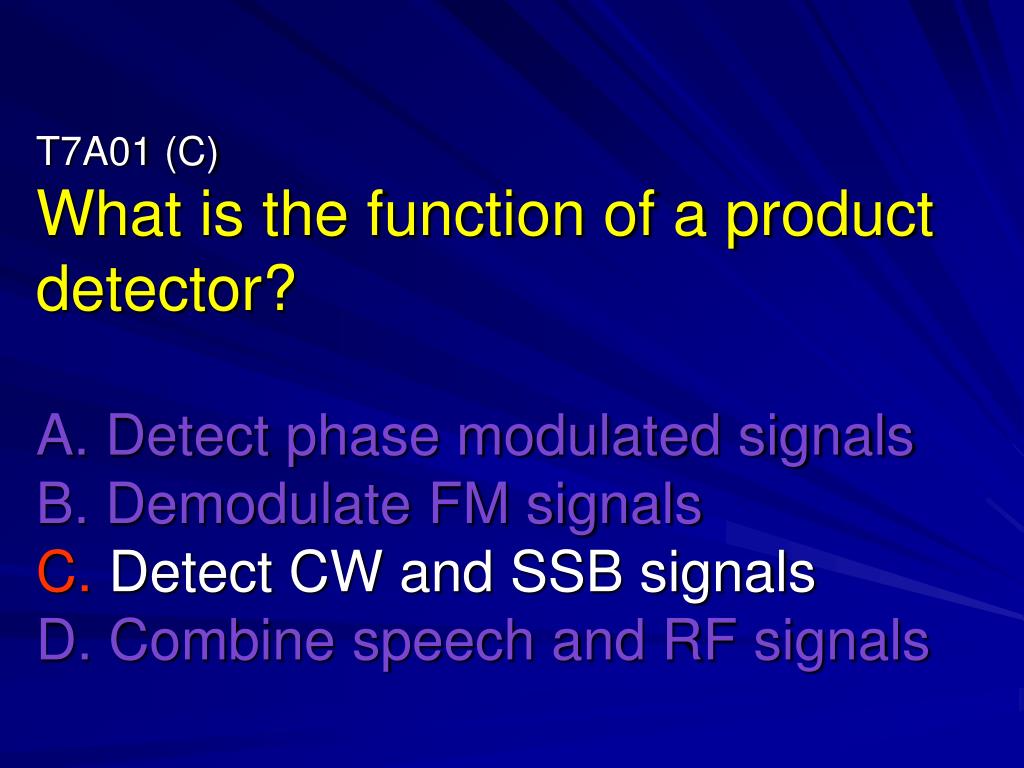 T7A01 (C)
What is the function of a product detector?

A. Detect phase modulated signals
B. Demodulate FM signals
C. Detect CW and SSB signals
D. Combine speech and RF signals